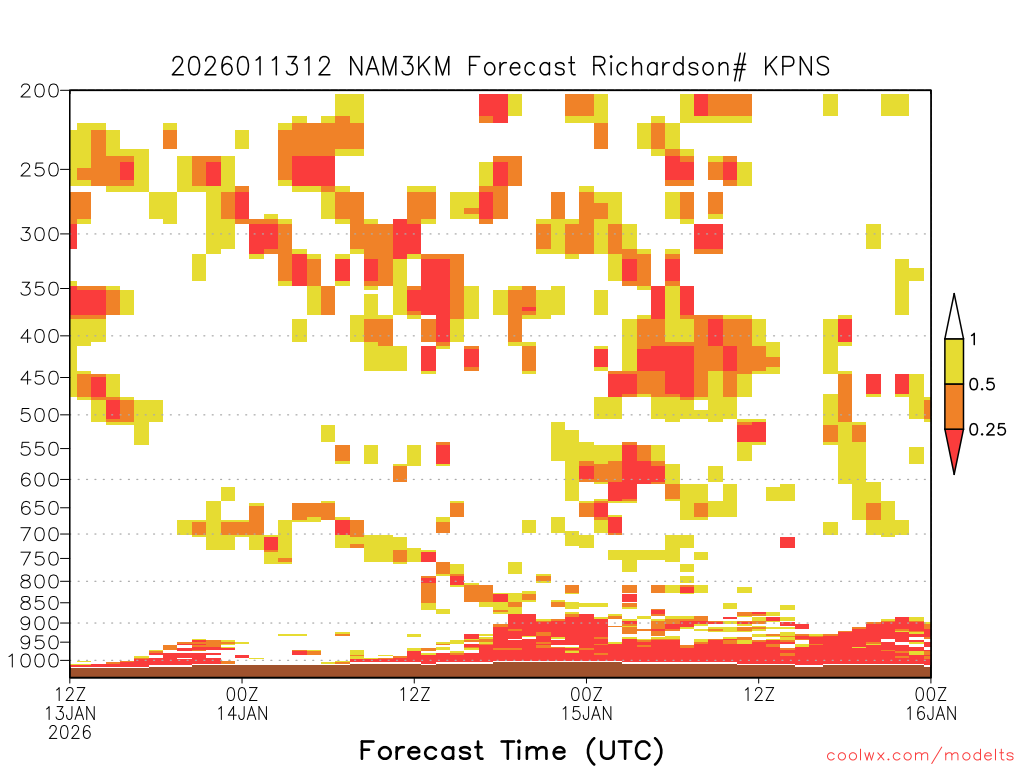 2026011312 NAM3KM Forecast Richardson# KPNS

200
250
300
350
400
450
500
550
600
650
700
750
800
850
900
950
1000

1
0.5
0.25

12Z
13JAN
2026
00Z
14JAN
12Z
00Z
15JAN
12Z
00Z
16JAN

Forecast Time (UTC)

coolwx.com/modelts